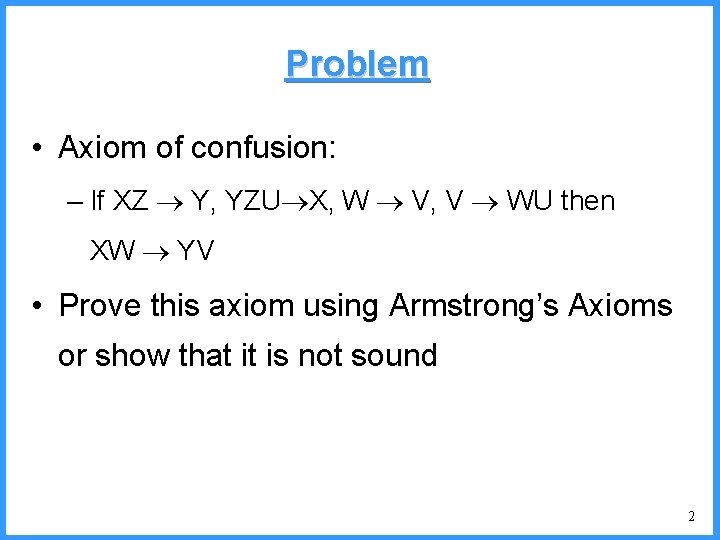 Problem

• Axiom of confusion:

– If $XZ \rightarrow Y$, $YZU \rightarrow X$, $W \rightarrow V$, $V \rightarrow WU$ then $XW \rightarrow YV$

• Prove this axiom using Armstrong's Axioms or show that it is not sound

2